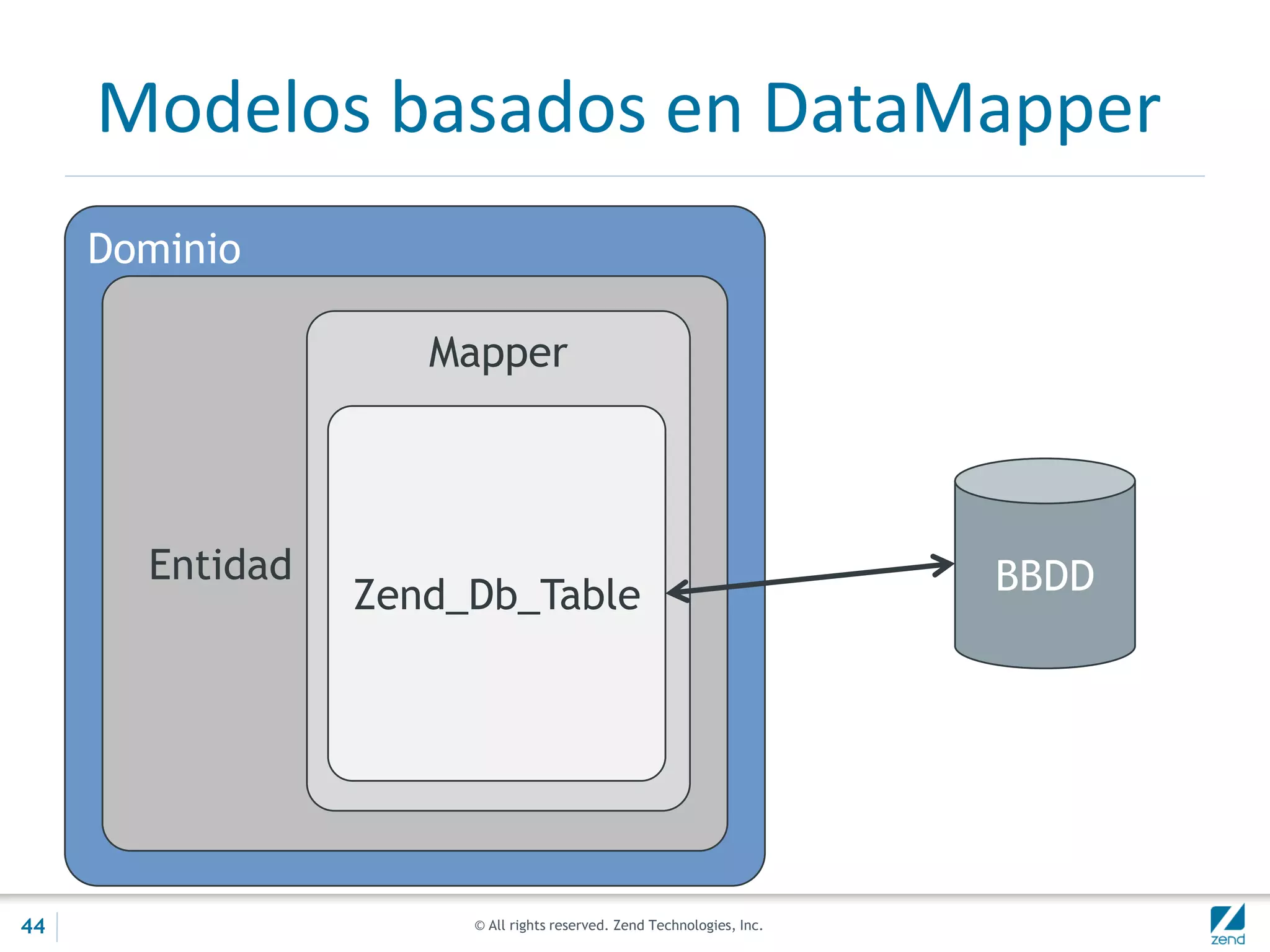 Modelos basados en DataMapper

Dominio

Entidad

Mapper

Zend_Db_Table

BBDD

44

© All rights reserved. Zend Technologies, Inc.

zend